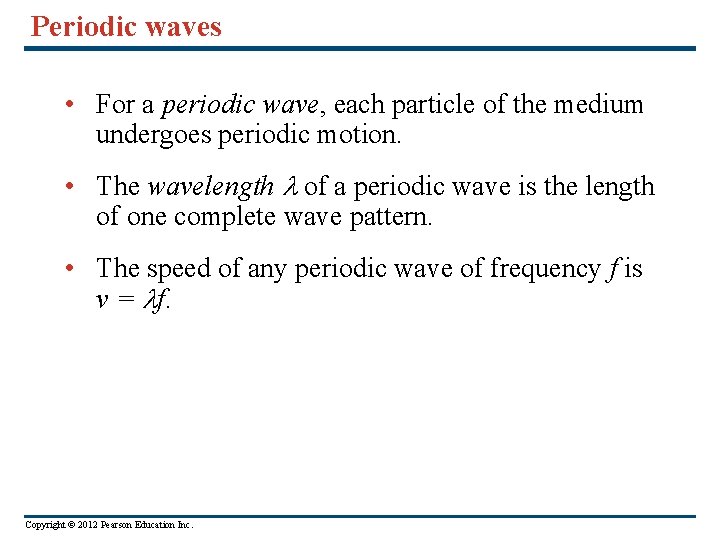 Periodic waves

• For a periodic wave, each particle of the medium undergoes periodic motion.

• The wavelength $\lambda$ of a periodic wave is the length of one complete wave pattern.

• The speed of any periodic wave of frequency $f$ is $v = \lambda f$.

Copyright © 2012 Pearson Education Inc.